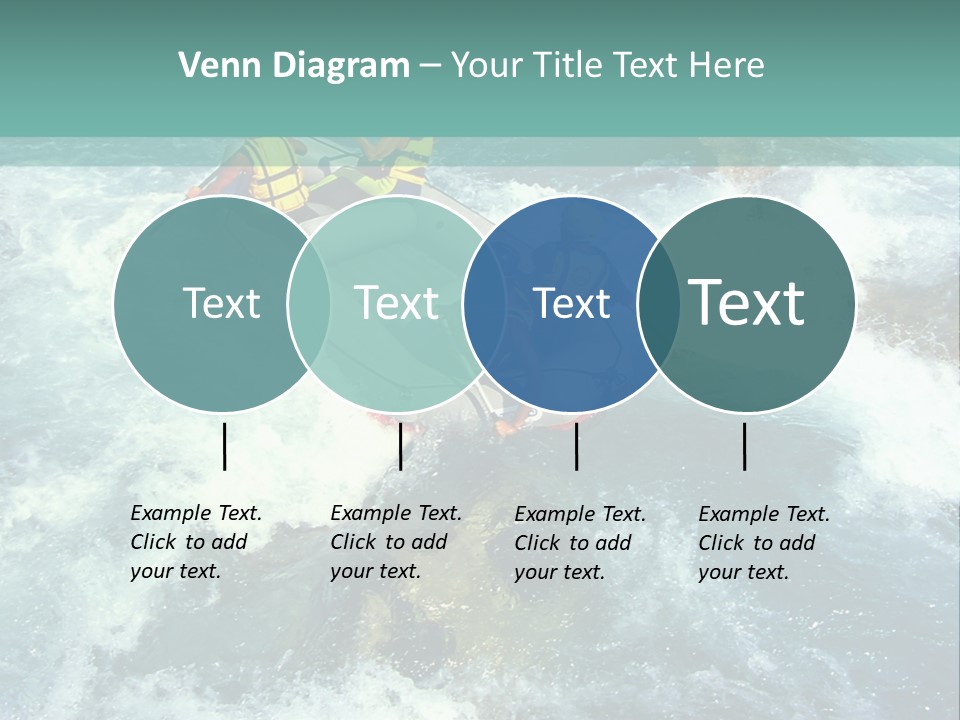 Venn Diagram – Your Title Text Here

Text

Text

Text

Text

Example Text. Click to add your text.

Example Text. Click to add your text.

Example Text. Click to add your text.

Example Text. Click to add your text.